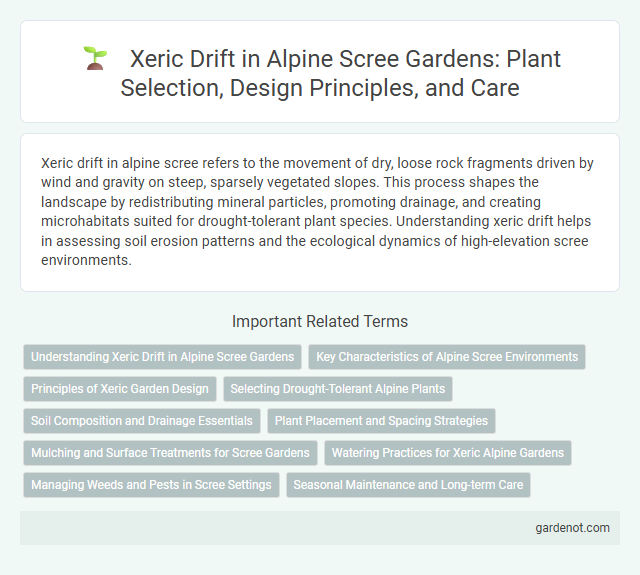 Xeric Drift in Alpine Scree Gardens: Plant Selection, Design Principles, and Care

Xeric drift in alpine scree refers to the movement of dry, loose rock fragments driven by wind and gravity on steep, sparsely vegetated slopes. This process shapes the landscape by redistributing mineral particles, promoting drainage, and creating microhabitats suited for drought-tolerant plant species. Understanding xeric drift helps in assessing soil erosion patterns and the ecological dynamics of high-elevation scree environments.

Important Related Terms

Understanding Xeric Drift in Alpine Scree Gardens

Key Characteristics of Alpine Scree Environments

Principles of Xeric Garden Design

Selecting Drought-Tolerant Alpine Plants

Soil Composition and Drainage Essentials

Plant Placement and Spacing Strategies

Mulching and Surface Treatments for Scree Gardens

Watering Practices for Xeric Alpine Gardens

Managing Weeds and Pests in Scree Settings

Seasonal Maintenance and Long-term Care

gardenot.com